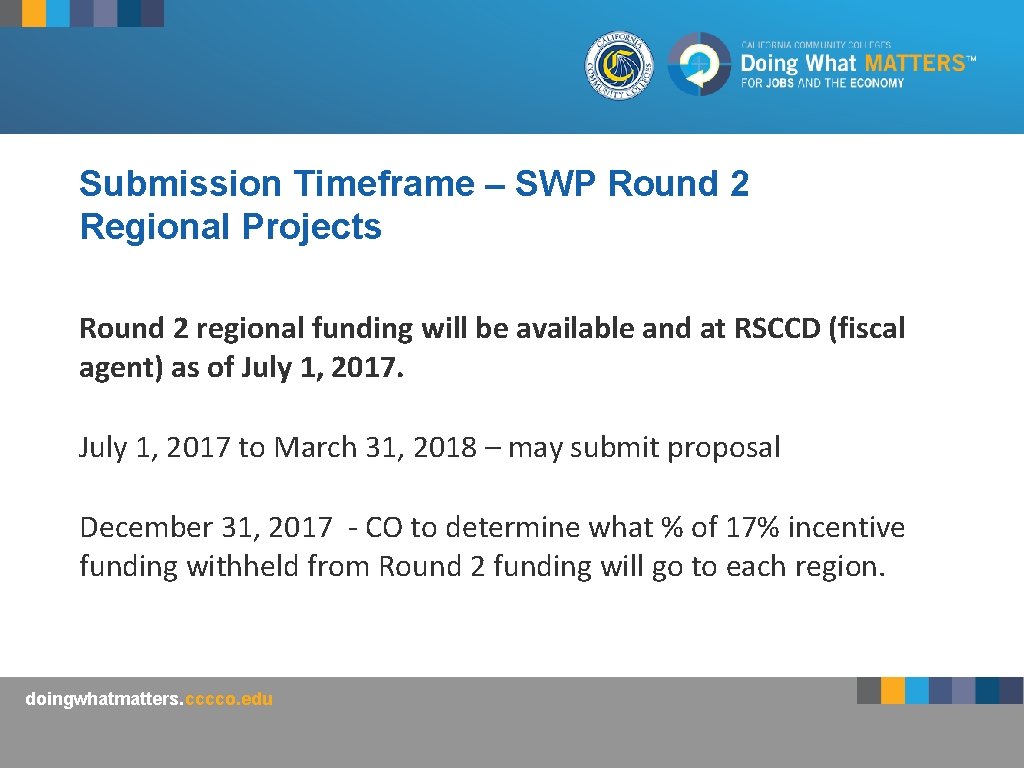 CALIFORNIA COMMUNITY COLLEGES

CALIFORNIA COMMUNITY COLLEGES
Doing What MATTERS™
FOR JOBS AND THE ECONOMY

Submission Timeframe – SWP Round 2 Regional Projects

Round 2 regional funding will be available and at RSCCD (fiscal agent) as of July 1, 2017.

July 1, 2017 to March 31, 2018 – may submit proposal

December 31, 2017 - CO to determine what % of 17% incentive funding withheld from Round 2 funding will go to each region.

doingwhatmatters.cccco.edu